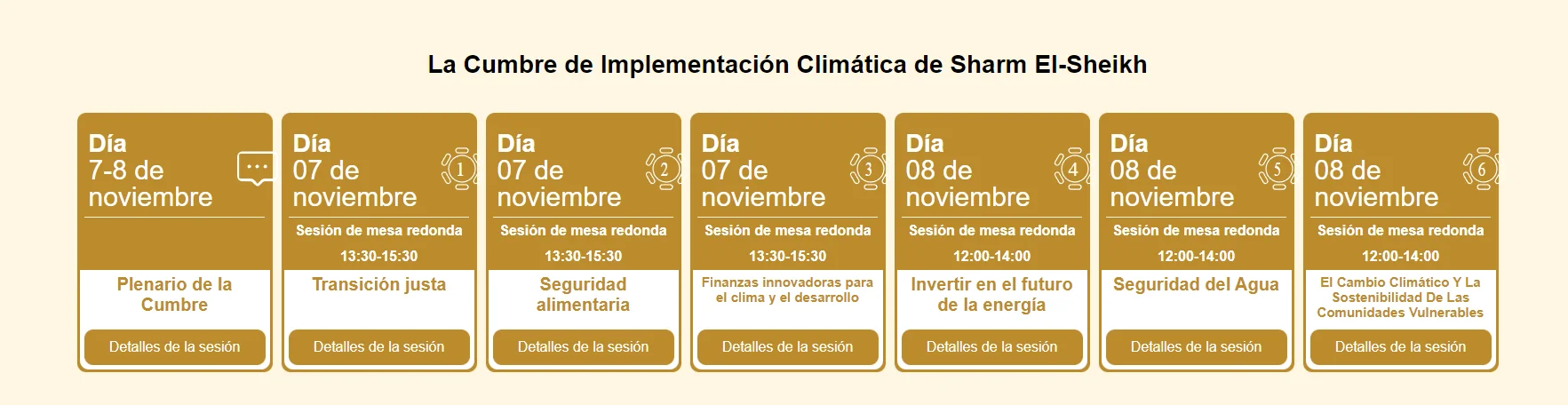 La Cumbre de Implementación Climática de Sharm El-Sheikh

Día
7-8 de noviembre

Plenario de la Cumbre

Detalles de la sesión

Día
07 de noviembre
1
Sesión de mesa redonda
13:30-15:30

Transición justa

Detalles de la sesión

Día
07 de noviembre
2
Sesión de mesa redonda
13:30-15:30

Seguridad alimentaria

Detalles de la sesión

Día
07 de noviembre
3
Sesión de mesa redonda
13:30-15:30

Finanzas innovadoras para el clima y el desarrollo

Detalles de la sesión

Día
08 de noviembre
4
Sesión de mesa redonda
12:00-14:00

Invertir en el futuro de la energía

Detalles de la sesión

Día
08 de noviembre
5
Sesión de mesa redonda
12:00-14:00

Seguridad del Agua

Detalles de la sesión

Día
08 de noviembre
6
Sesión de mesa redonda
12:00-14:00

El Cambio Climático Y La Sostenibilidad De Las Comunidades Vulnerables

Detalles de la sesión